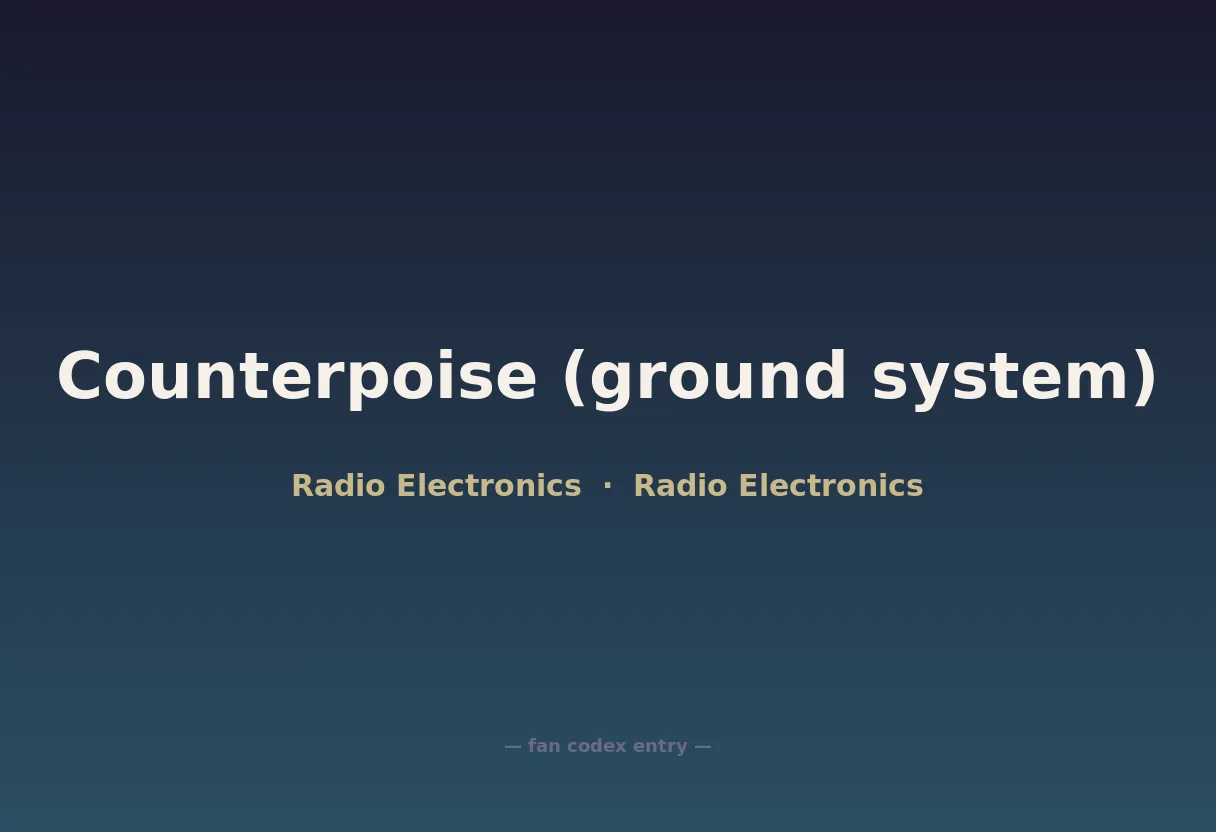 Counterpoise (ground system)

Radio Electronics · Radio Electronics

— fan codex entry —